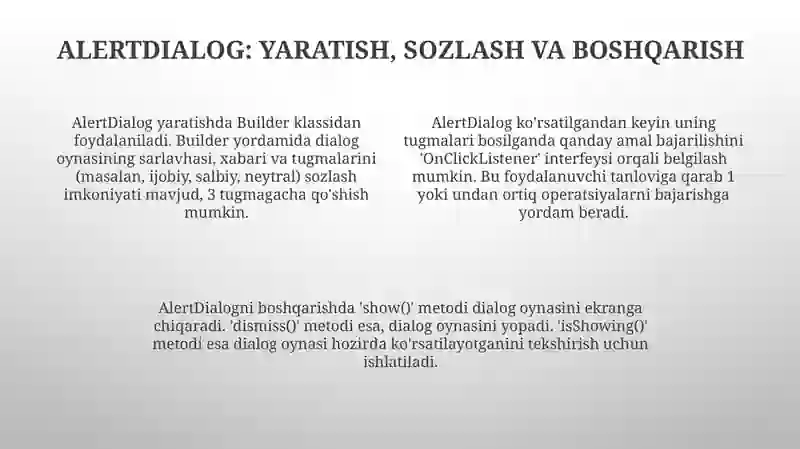 ALERTDIALOG: YARATISH, SOZLASH VA BOSHQARISH

AlertDialog yaratishda Builder klassidan foydalaniladi. Builder yordamida dialog oynasining sarlavhasi, xabari va tugmalarini (masalan, ijobiy, salbiy, neytral) sozlash imkoniyati mavjud, 3 tugmagacha qo'shish mumkin.

AlertDialog ko'rsatilgandan keyin uning tugmalari bosilganda qanday amal bajarilishini 'OnClickListener' interfeysi orqali belgilash mumkin. Bu foydalanuvchi tanloviga qarab 1 yoki undan ortiq operatsiyalarni bajarishga yordam beradi.

AlertDialogni boshqarishda 'show()' metodi dialog oynasini ekranga chiqaradi. 'dismiss()' metodi esa, dialog oynasini yopadi. 'isShowing()' metodi esa dialog oynasi hozirda ko'rsatilayotganini tekshirish uchun ishlatiladi.